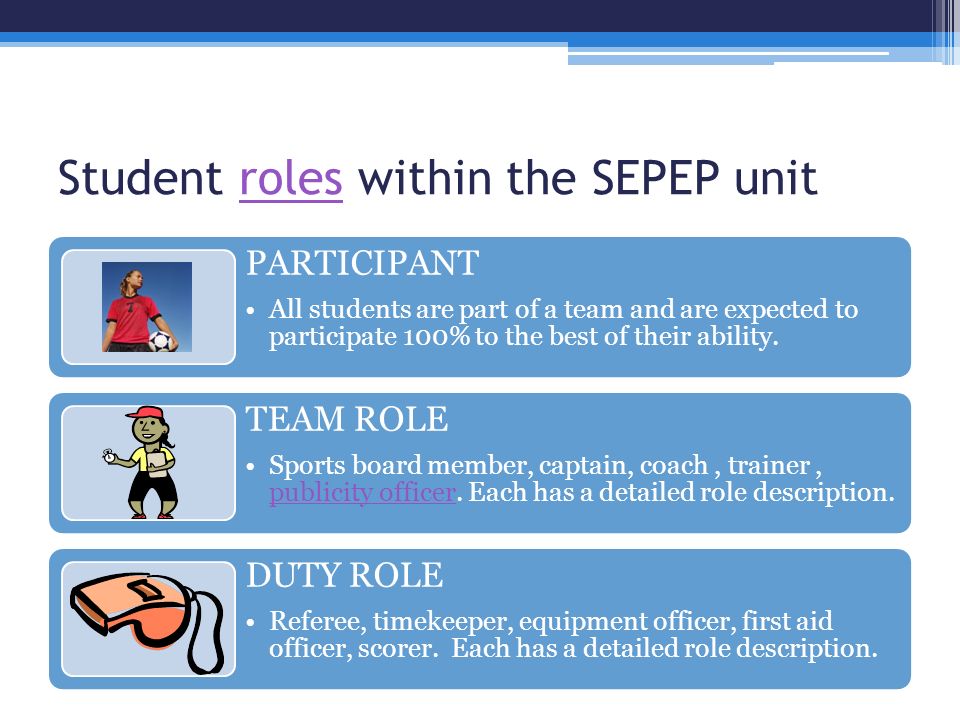 Student roles within the SEPEP unit

PARTICIPANT

• All students are part of a team and are expected to participate 100% to the best of their ability.

TEAM ROLE

• Sports board member, captain, coach , trainer , publicity officer. Each has a detailed role description.

DUTY ROLE

• Referee, timekeeper, equipment officer, first aid officer, scorer. Each has a detailed role description.